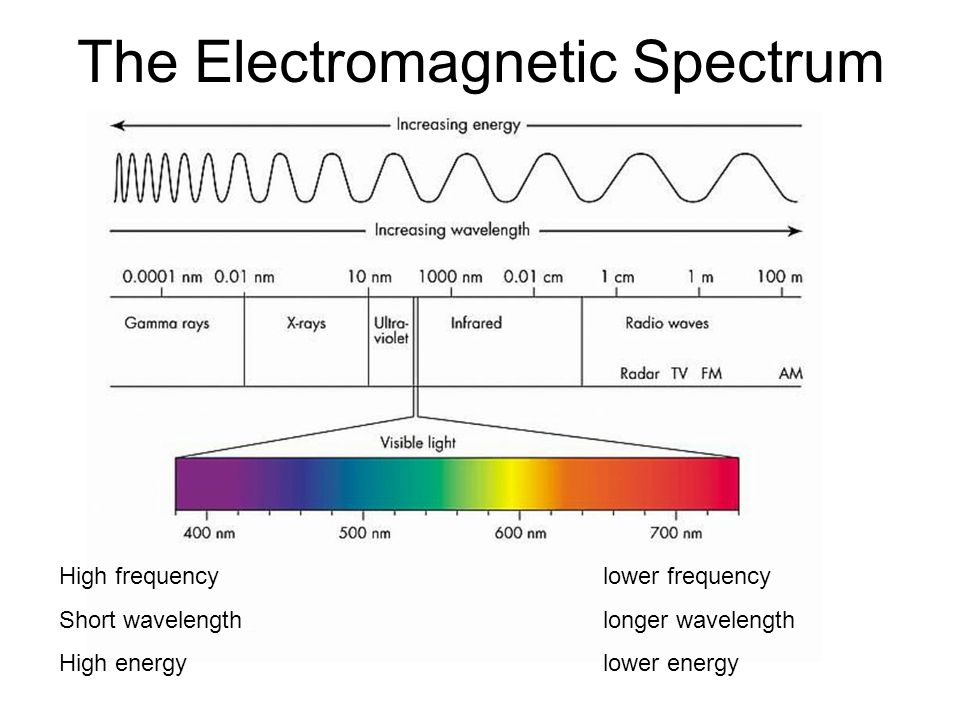 The Electromagnetic Spectrum

Increasing energy

Increasing wavelength

0.0001 nm 0.01 nm 10 nm 1000 nm 0.01 cm 1 cm 1 m 100 m

Gamma rays X-rays Ultra-violet Infrared Radio waves

Radar TV FM AM

Visible light

400 nm 500 nm 600 nm 700 nm

High frequency

Short wavelength

High energy

lower frequency

longer wavelength

lower energy